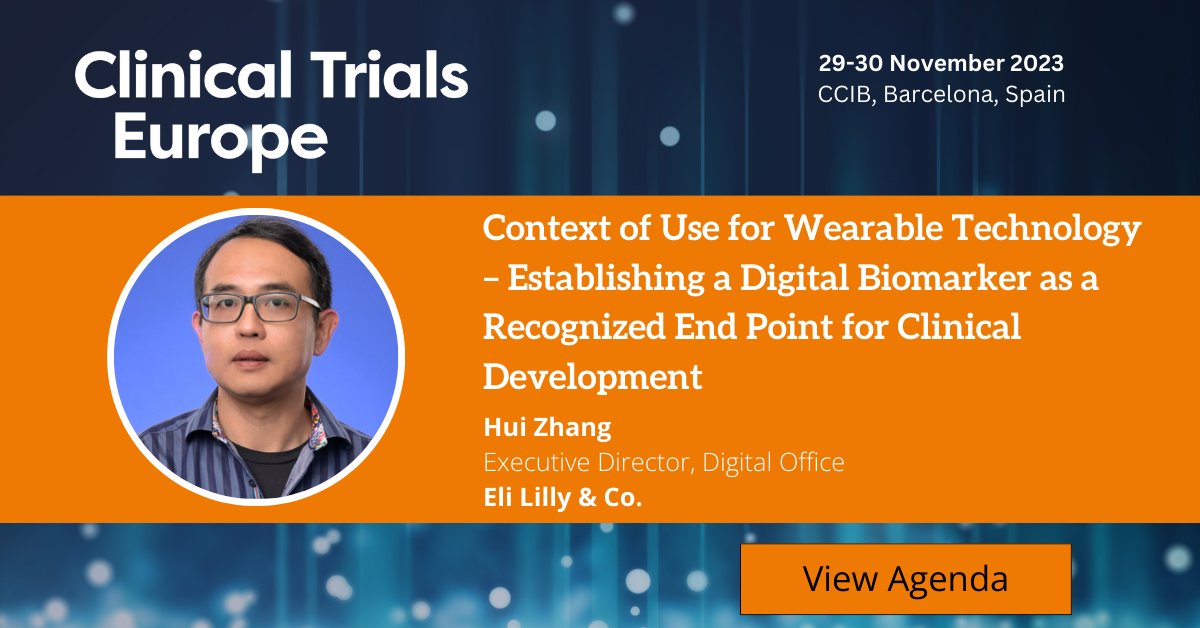 Clinical Trials Europe

29-30 November 2023
CCIB, Barcelona, Spain

Context of Use for Wearable Technology – Establishing a Digital Biomarker as a Recognized End Point for Clinical Development

Hui Zhang
Executive Director, Digital Office
Eli Lilly & Co.

View Agenda